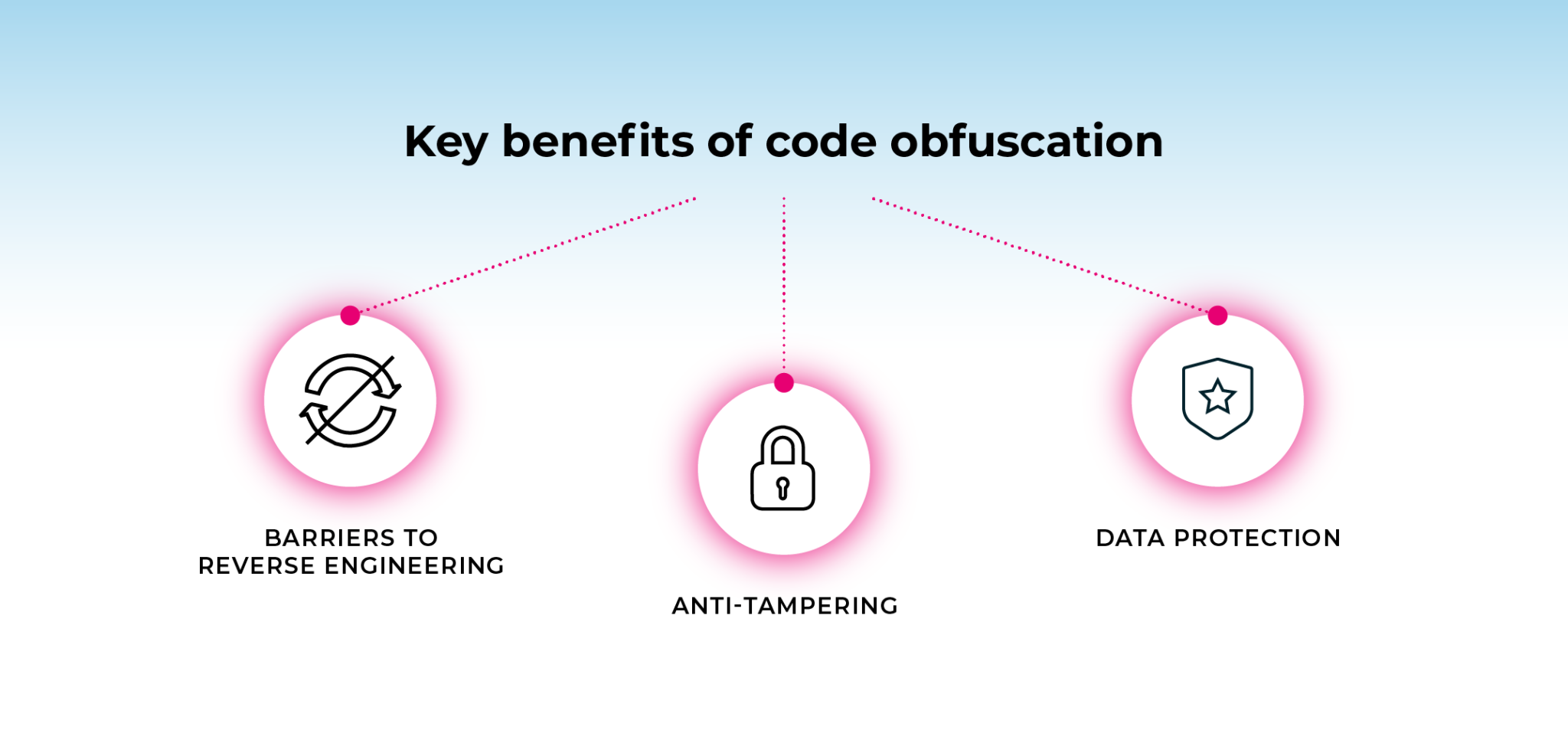 Key benefits of code obfuscation

BARRIERS TO REVERSE ENGINEERING

ANTI-TAMPERING

DATA PROTECTION